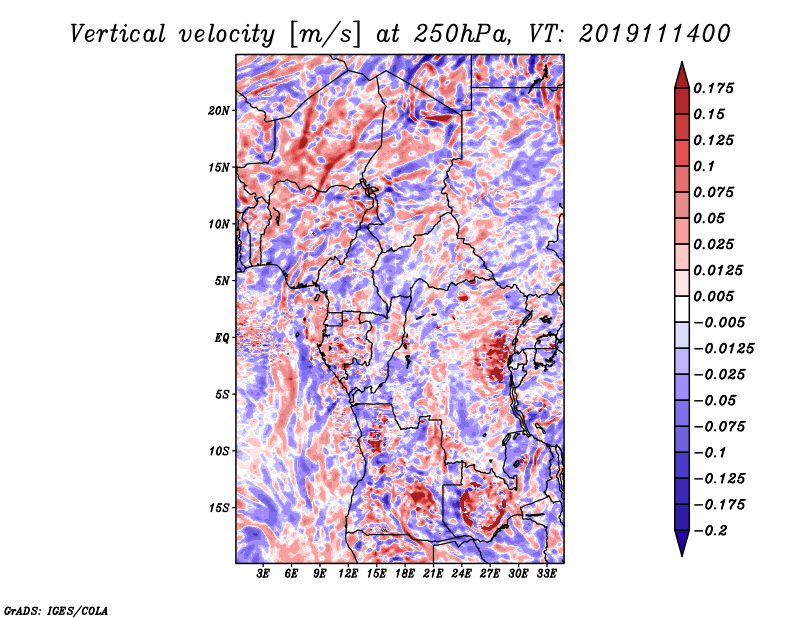 Vertical velocity [m/s] at 250hPa, VT: 2019111400

20N
15N
10N
5N
EQ
5S
10S
15S

3E 6E 9E 12E 15E 18E 21E 24E 27E 30E 33E

0.175
0.15
0.125
0.1
0.075
0.05
0.025
0.0125
0.005
−0.005
−0.0125
−0.025
−0.05
−0.075
−0.1
−0.125
−0.175
−0.2

GrADS: IGES/COLA